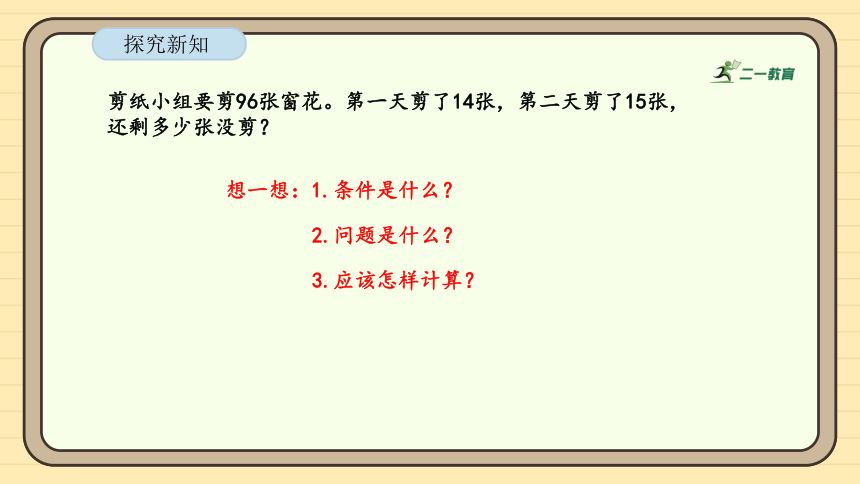 探究新知

二一教育

剪纸小组要剪96张窗花。第一天剪了14张，第二天剪了15张，还剩多少张没剪？

想一想：1. 条件是什么？

2. 问题是什么？

3. 应该怎样计算？